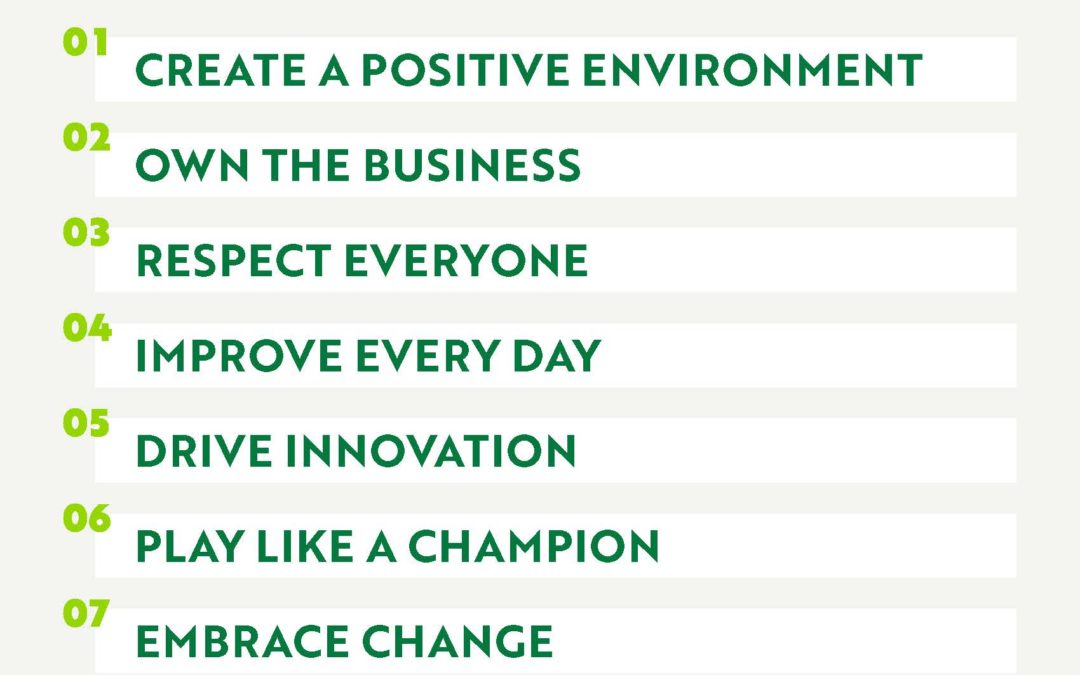 01
CREATE A POSITIVE ENVIRONMENT

02
OWN THE BUSINESS

03
RESPECT EVERYONE

04
IMPROVE EVERY DAY

05
DRIVE INNOVATION

06
PLAY LIKE A CHAMPION

07
EMBRACE CHANGE